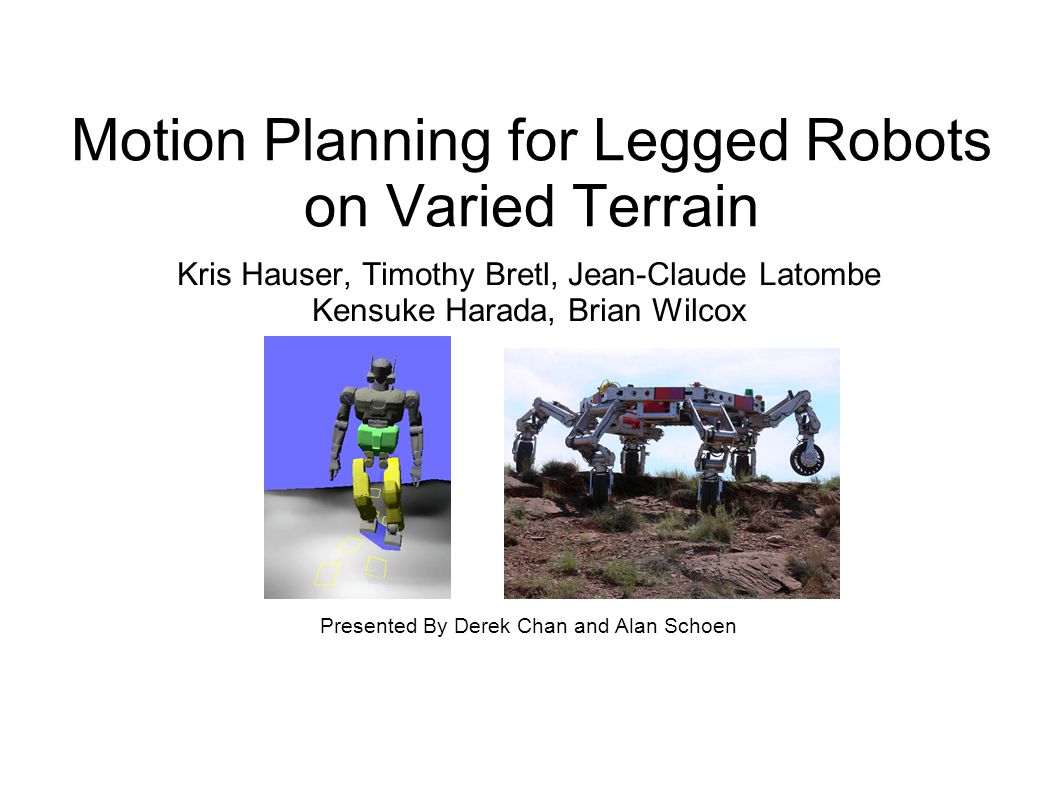 Motion Planning for Legged Robots on Varied Terrain

Kris Hauser, Timothy Bretl, Jean-Claude Latombe
Kensuke Harada, Brian Wilcox

Presented By Derek Chan and Alan Schoen